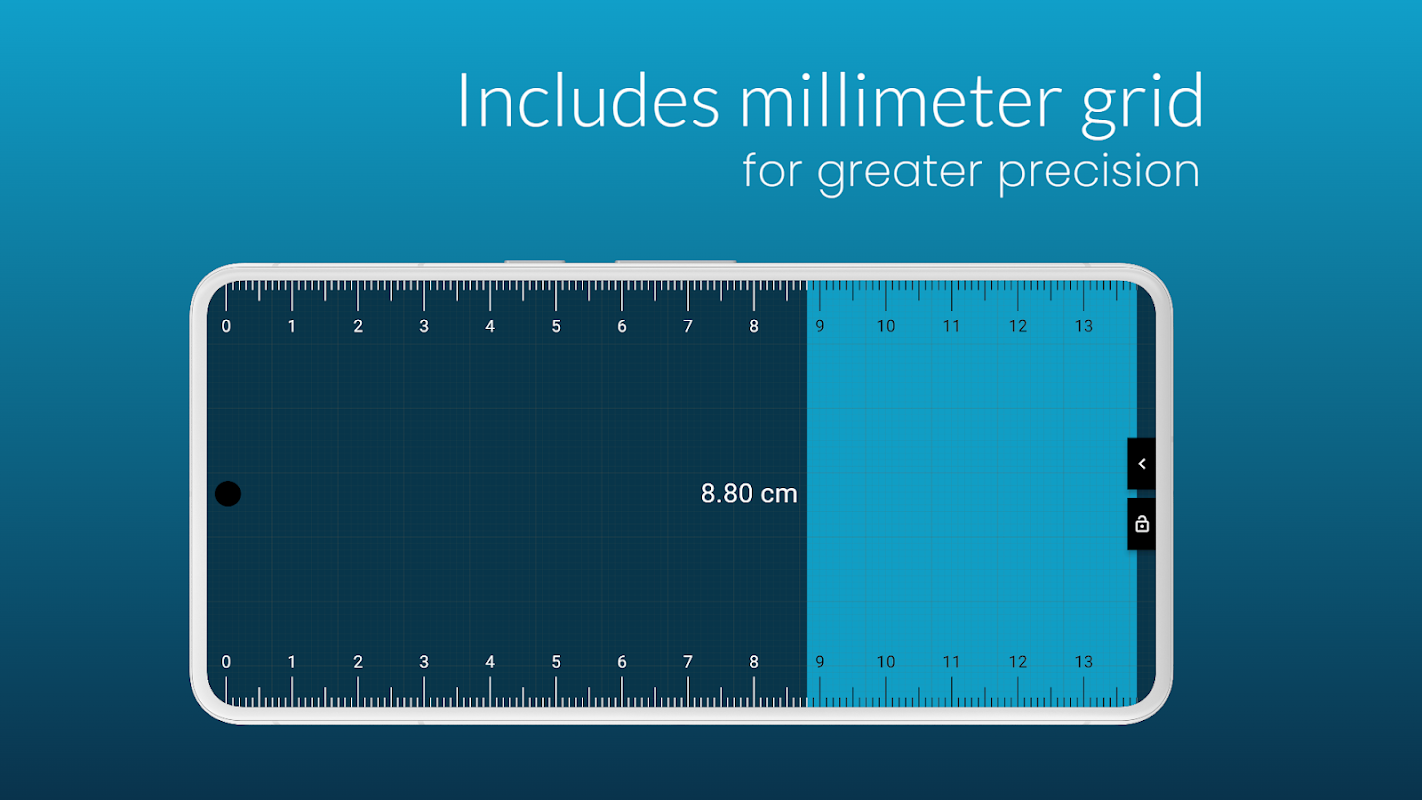 Includes millimeter grid
for greater precision

0 1 2 3 4 5 6 7 8 9 10 11 12 13

8.80 cm

0 1 2 3 4 5 6 7 8 9 10 11 12 13